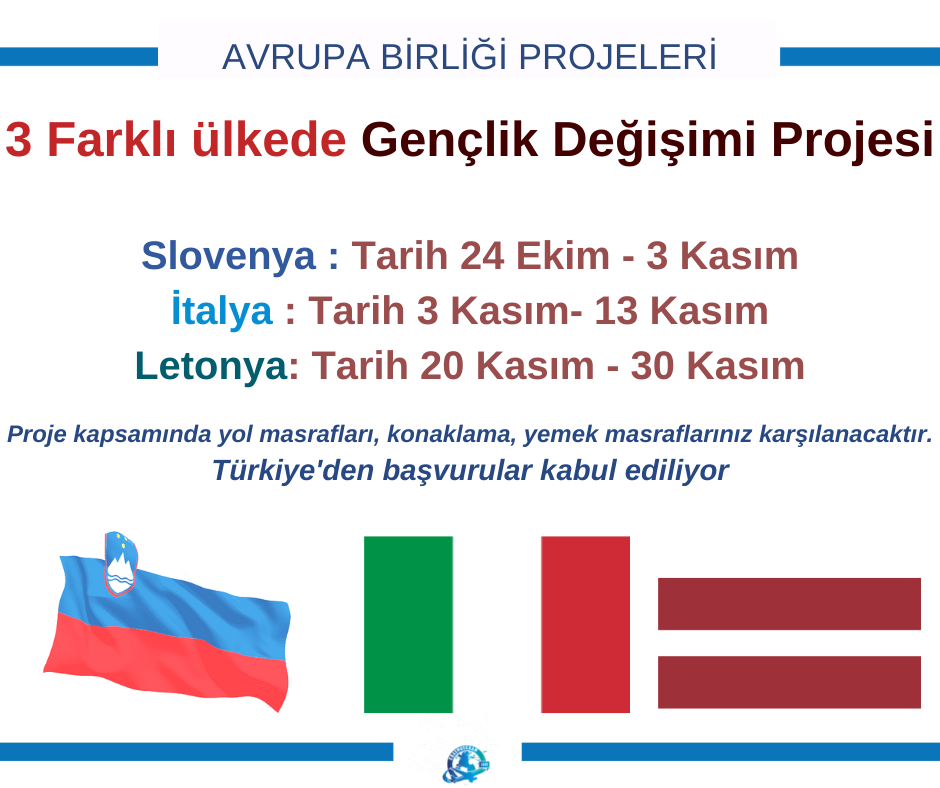 AVRUPA BİRLİĞİ PROJELERİ

3 Farklı ülkede Gençlik Değişimi Projesi

Slovenya : Tarih 24 Ekim - 3 Kasım
İtalya : Tarih 3 Kasım- 13 Kasım
Letonya: Tarih 20 Kasım - 30 Kasım

Proje kapsamında yol masrafları, konaklama, yemek masraflarınız karşılanacaktır.
Türkiye'den başvurular kabul ediliyor